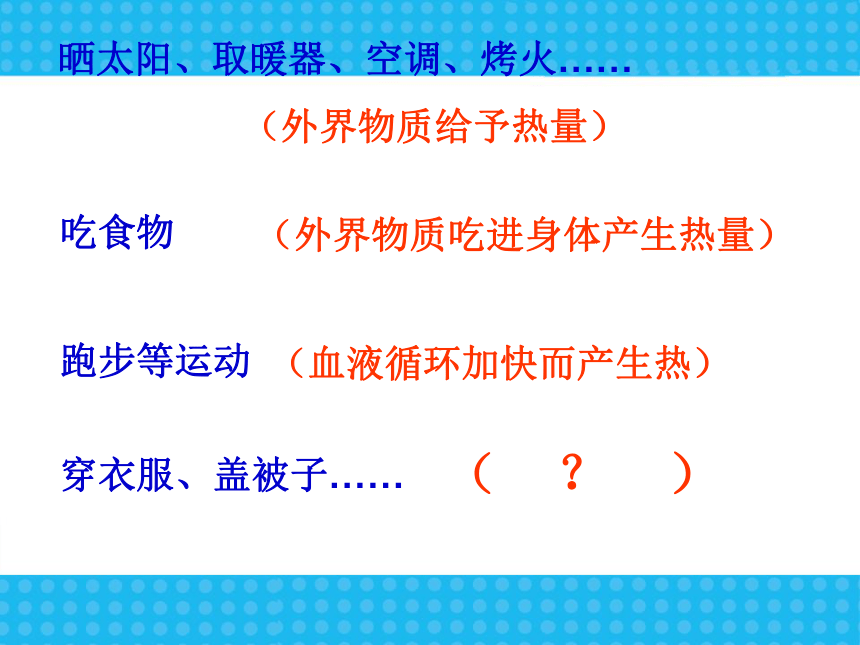 晒太阳、取暖器、空调、烤火……

（外界物质给予热量）

吃食物　（外界物质吃进身体产生热量）

跑步等运动　（血液循环加快而产生热）

穿衣服、盖被子……　（　？　）